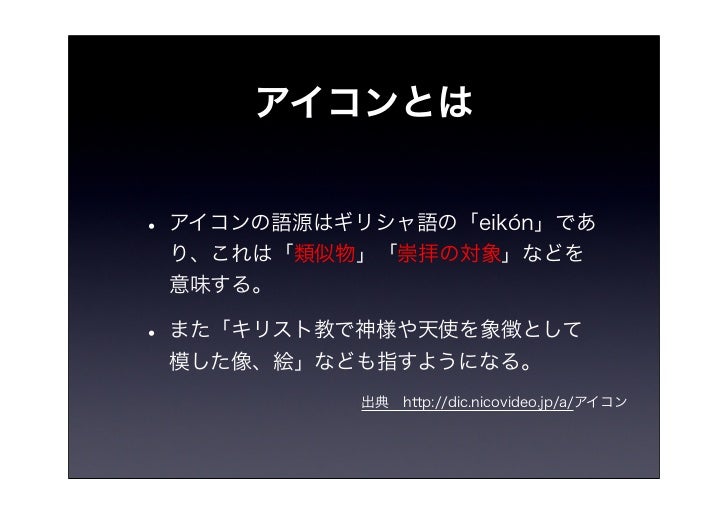 アイコンとは

• アイコンの語源はギリシャ語の「eikón」であり、これは「類似物」「崇拝の対象」などを意味する。

• また「キリスト教で神様や天使を象徴として模した像、絵」なども指すようになる。

出典　http://dic.nicovideo.jp/a/アイコン